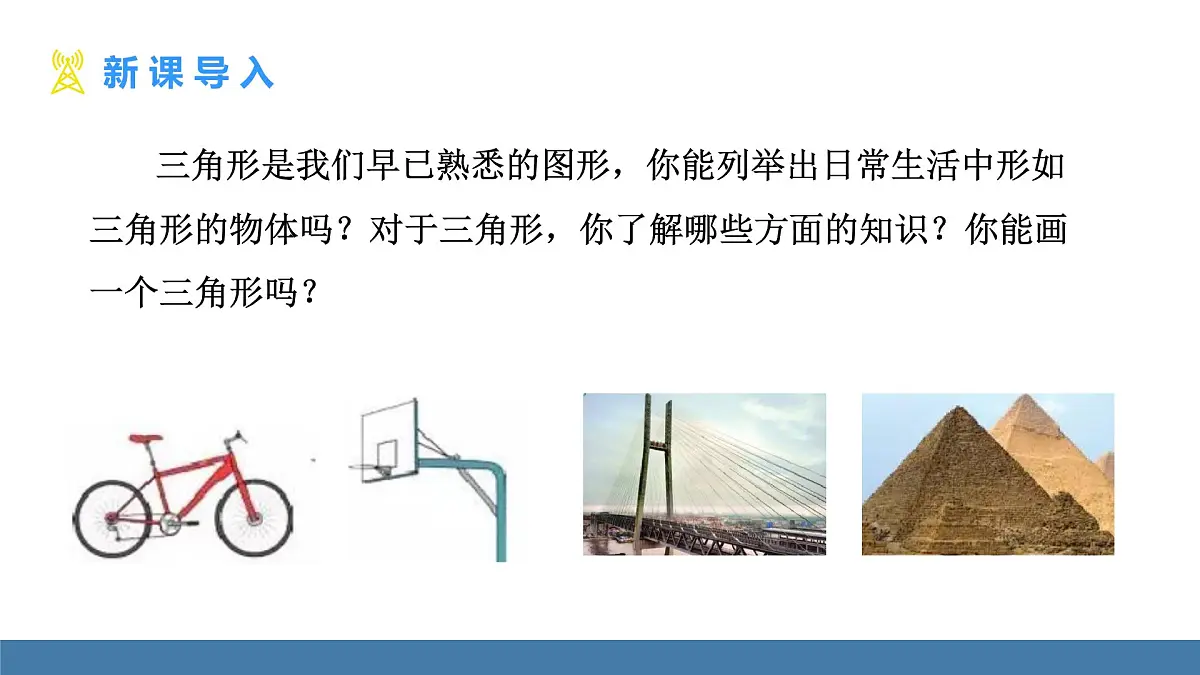 新课导入

三角形是我们早已熟悉的图形，你能列举出日常生活中形如三角形的物体吗？对于三角形，你了解哪些方面的知识？你能画一个三角形吗？